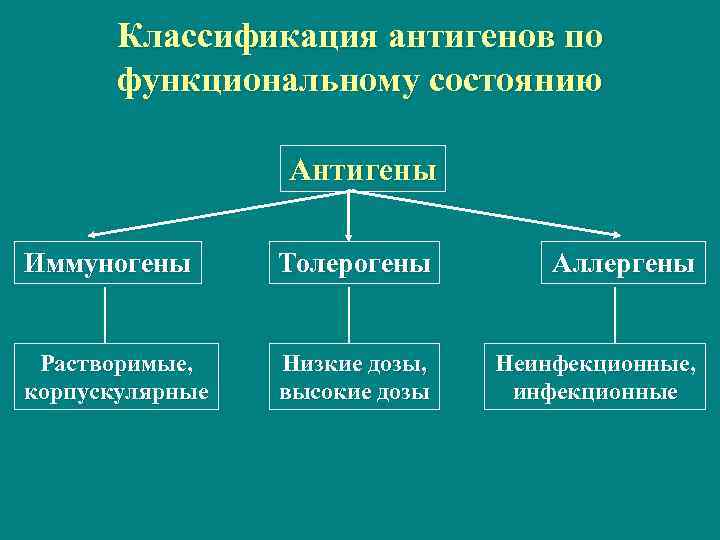 Классификация антигенов по функциональному состоянию

Антигены

Иммуногены

Толерогены

Аллергены

Растворимые, корпускулярные

Низкие дозы, высокие дозы

Неинфекционные, инфекционные